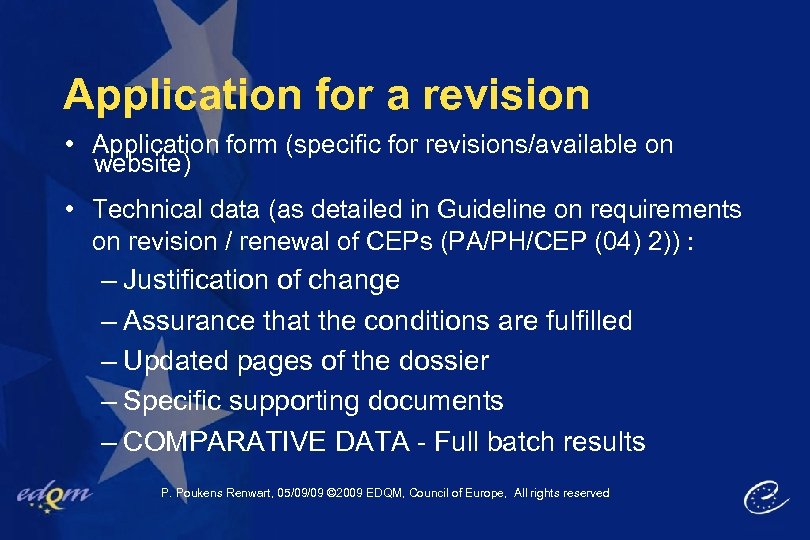 Application for a revision

• Application form (specific for revisions/available on website)

• Technical data (as detailed in Guideline on requirements on revision / renewal of CEPs (PA/PH/CEP (04) 2)) :

– Justification of change

– Assurance that the conditions are fulfilled

– Updated pages of the dossier

– Specific supporting documents

– COMPARATIVE DATA - Full batch results

edqm

P. Poukens Renwart, 05/09/09 ©2009 EDQM, Council of Europe, All rights reserved